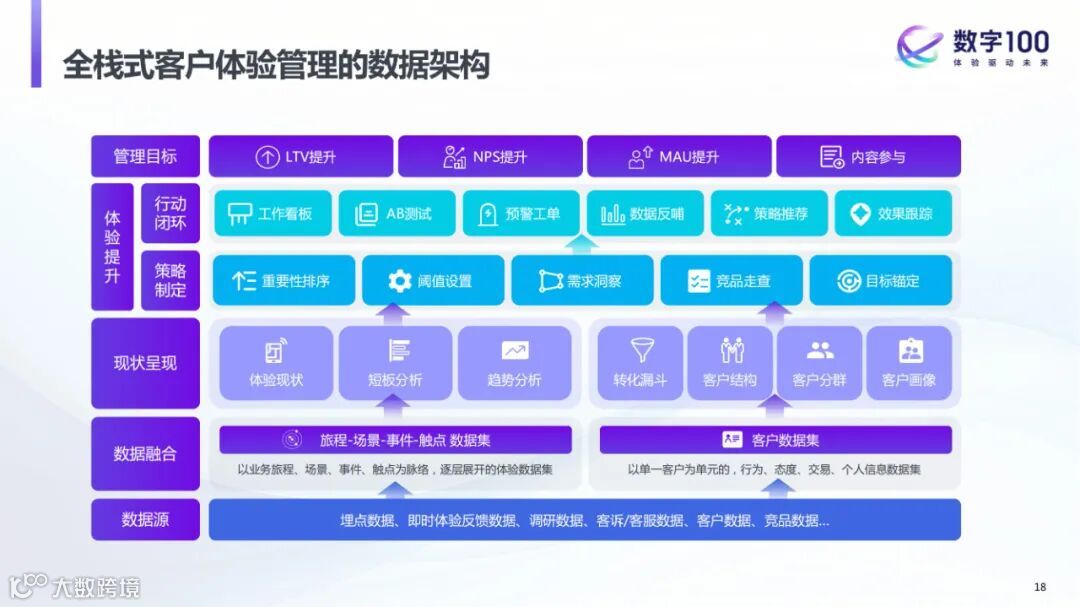 全栈式客户体验管理的数据架构

数字100
体验驱动未来

管理目标
LTV提升
NPS提升
MAU提升
内容参与

体验提升
行动闭环
工作看板
AB测试
预警工单
数据反哺
策略推荐
效果跟踪

策略制定
重要性排序
阈值设置
需求洞察
竞品走查
目标锚定

现状呈现
体验现状
短板分析
趋势分析
转化漏斗
客户结构
客户分群
客户画像

数据融合
旅程-场景-事件-触点 数据集
以业务旅程、场景、事件、触点为脉络，逐层展开的体验数据集
客户数据集
以单一客户为单元的，行为、态度、交易、个人信息数据集

数据源
埋点数据、即时体验反馈数据、调研数据、客诉/客服数据、客户数据、竞品数据...

大数跨境

18